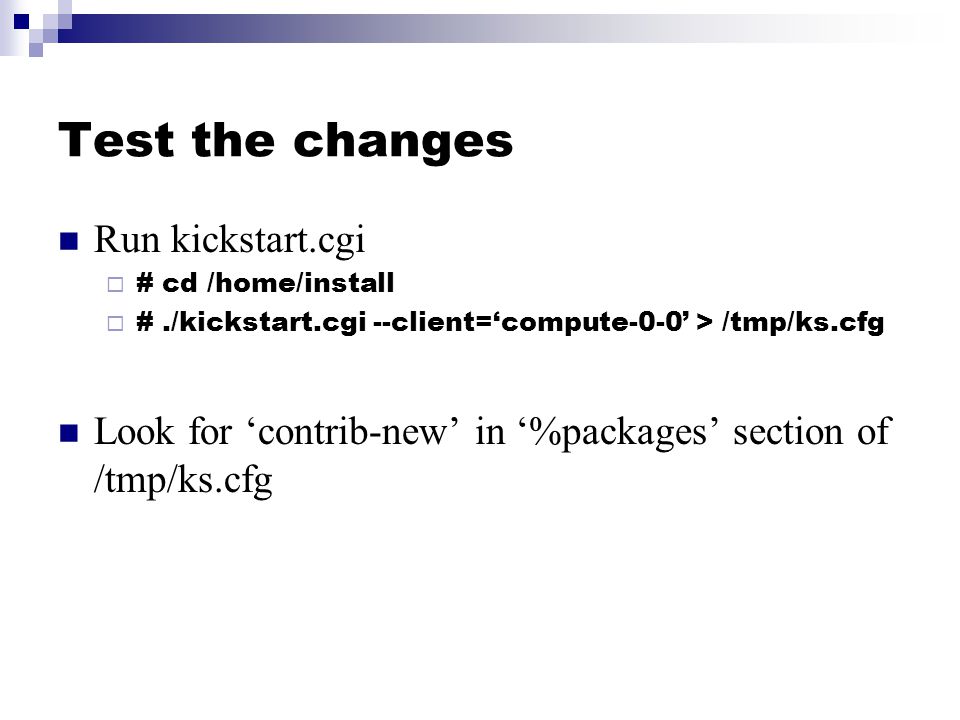 Test the changes

Run kickstart.cgi

# cd /home/install

# ./kickstart.cgi --client=‘compute-0-0’ > /tmp/ks.cfg

Look for ‘contrib-new’ in ‘%packages’ section of /tmp/ks.cfg